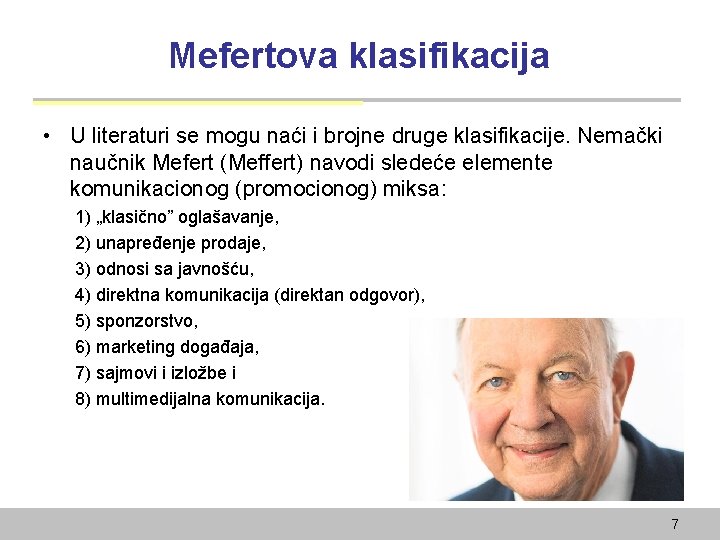 Mefertova klasifikacija

• U literaturi se mogu naći i brojne druge klasifikacije. Nemački naučnik Mefert (Meffert) navodi sledeće elemente komunikacionog (promocionog) miksa:

1) „klasično” oglašavanje,
2) unapređenje prodaje,
3) odnosi sa javnošću,
4) direktna komunikacija (direktan odgovor),
5) sponzorstvo,
6) marketing događaja,
7) sajmovi i izložbe i
8) multimedijalna komunikacija.

7